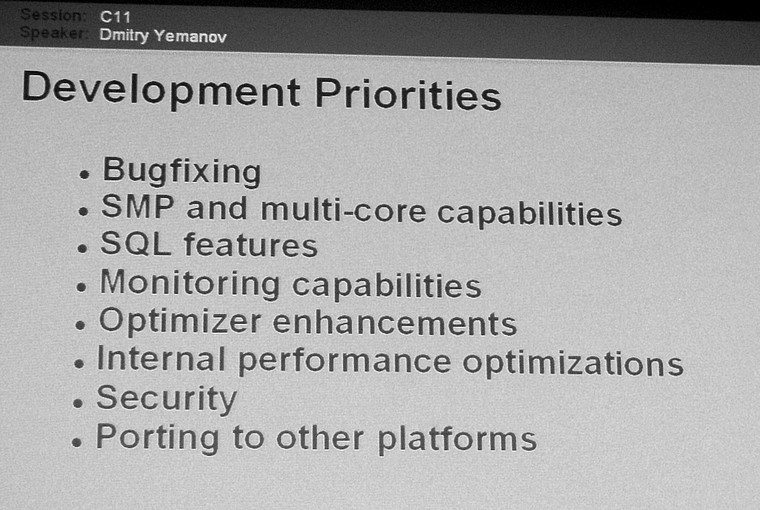 Session: C11
Speaker: Dmitry Yemanov

Development Priorities

• Bugfixing
• SMP and multi-core capabilities
• SQL features
• Monitoring capabilities
• Optimizer enhancements
• Internal performance optimizations
• Security
• Porting to other platforms